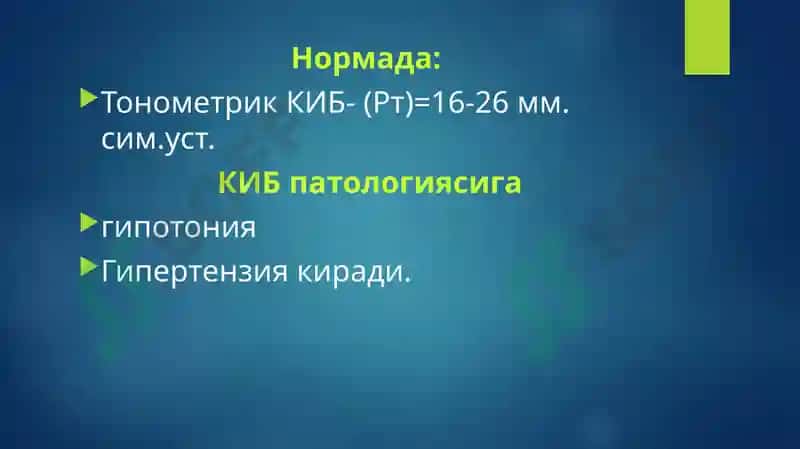 Нормада:

Тонометрик КИБ- (Рт)=16-26 мм. сим.уст.

КИБ патологиясига

гипотония

Гипертензия киради.